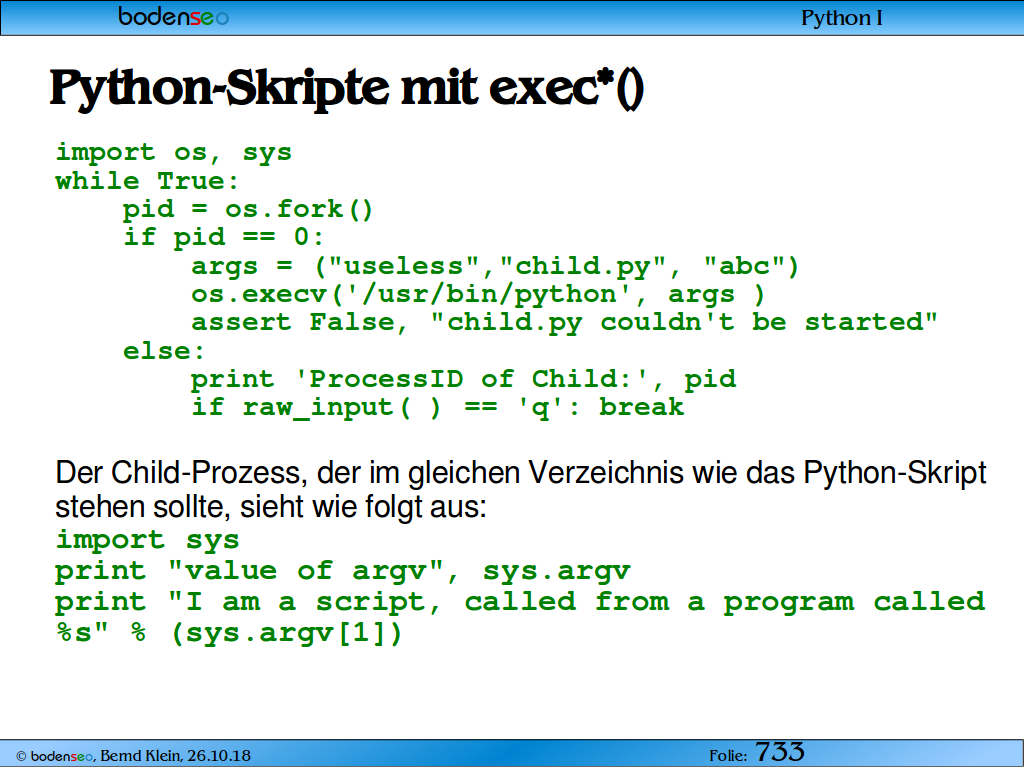 bodenseo

Python I

Python-Skripte mit exec*()

import os, sys
while True:
    pid = os.fork()
    if pid == 0:
        args = ("useless","child.py", "abc")
        os.execv('/usr/bin/python', args )
        assert False, "child.py couldn't be started"
    else:
        print 'ProcessID of Child:', pid
        if raw_input( ) == 'q': break

Der Child-Prozess, der im gleichen Verzeichnis wie das Python-Skript stehen sollte, sieht wie folgt aus:
import sys
print "value of argv", sys.argv
print "I am a script, called from a program called %s" % (sys.argv[1])

© bodenseo, Bernd Klein, 26.10.18

Folie: 733